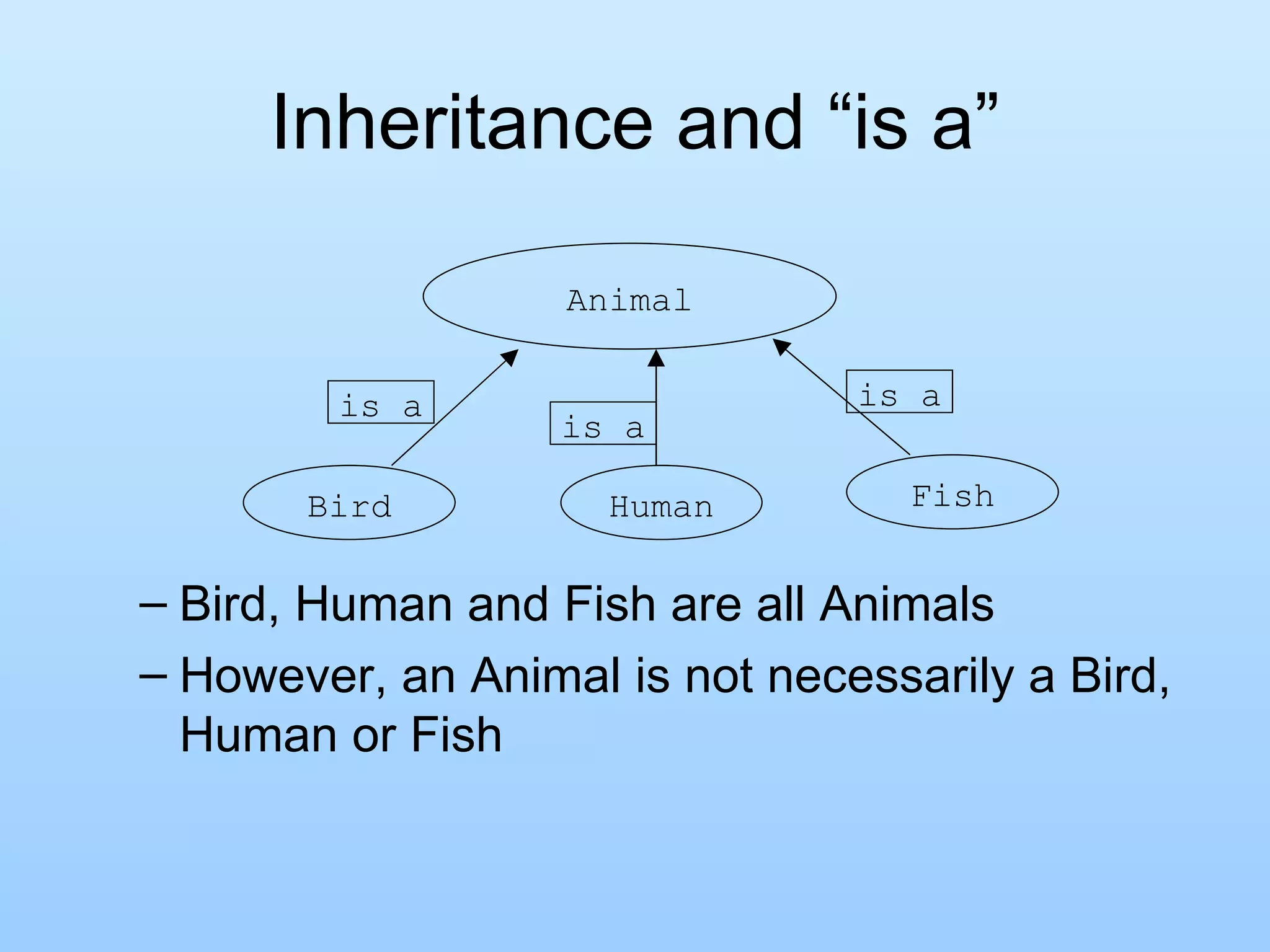 Inheritance and “is a”

Animal

is a

is a

is a

Bird

Human

Fish

– Bird, Human and Fish are all Animals

– However, an Animal is not necessarily a Bird, Human or Fish